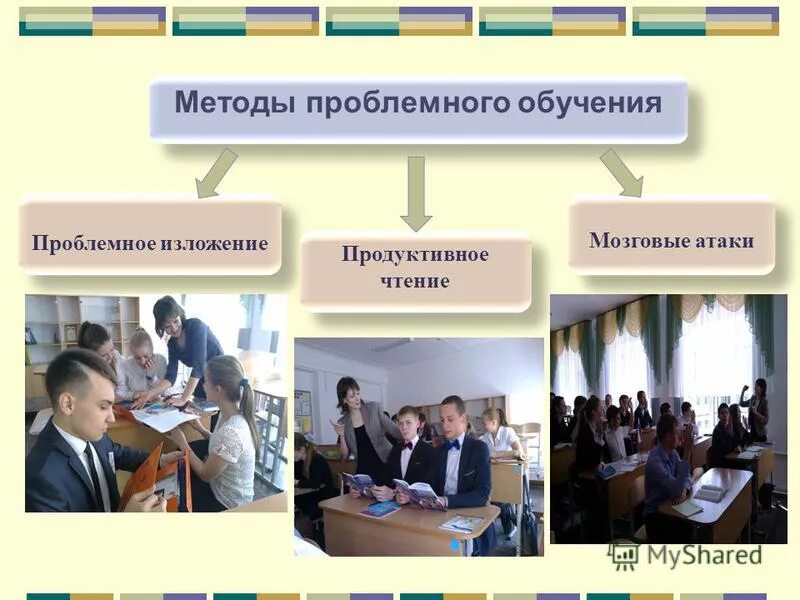 Методы проблемного обучения

Проблемное изложение

Продуктивное чтение

Мозговые атаки

MyShared